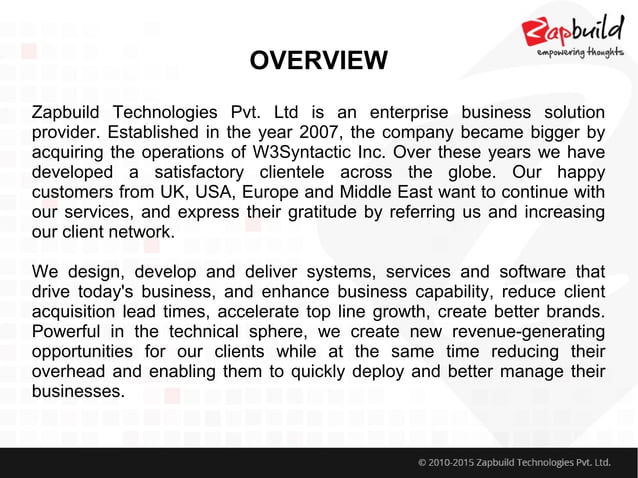 Zapbuild
empowering thoughts

OVERVIEW

Zapbuild Technologies Pvt. Ltd is an enterprise business solution provider. Established in the year 2007, the company became bigger by acquiring the operations of W3Syntactic Inc. Over these years we have developed a satisfactory clientele across the globe. Our happy customers from UK, USA, Europe and Middle East want to continue with our services, and express their gratitude by referring us and increasing our client network.

We design, develop and deliver systems, services and software that drive today's business, and enhance business capability, reduce client acquisition lead times, accelerate top line growth, create better brands. Powerful in the technical sphere, we create new revenue-generating opportunities for our clients while at the same time reducing their overhead and enabling them to quickly deploy and better manage their businesses.

© 2010-2015 Zapbuild Technologies Pvt. Ltd.